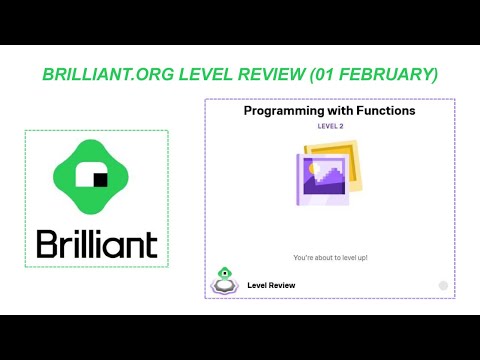 BRILLIANT.ORG LEVEL REVIEW (01 FEBRUARY)

Brilliant

Programming with Functions

LEVEL 2

You're about to level up!

Level Review